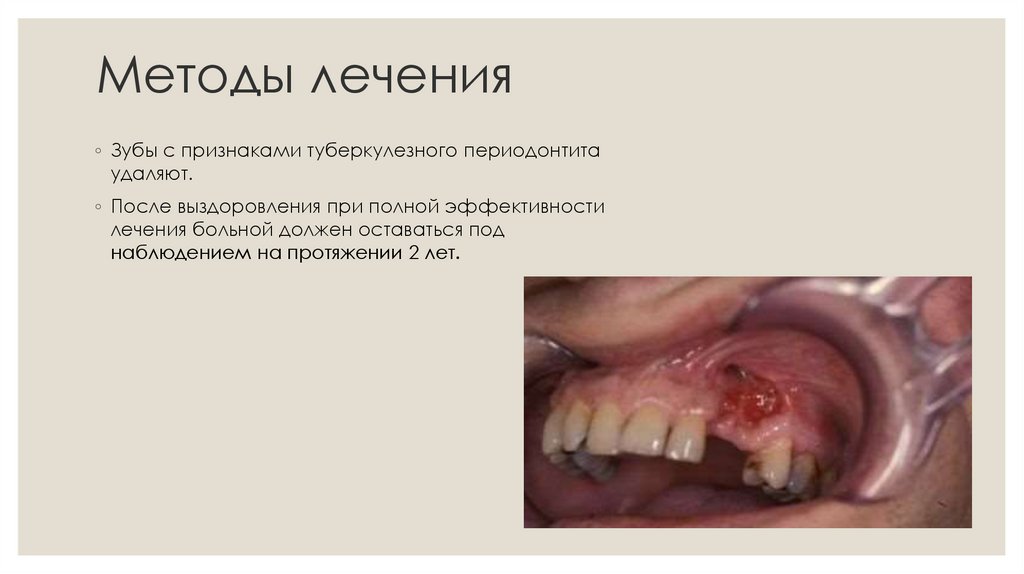 Методы лечения

◦ Зубы с признаками туберкулезного периодонтита удаляют.

◦ После выздоровления при полной эффективности лечения больной должен оставаться под наблюдением на протяжении 2 лет.